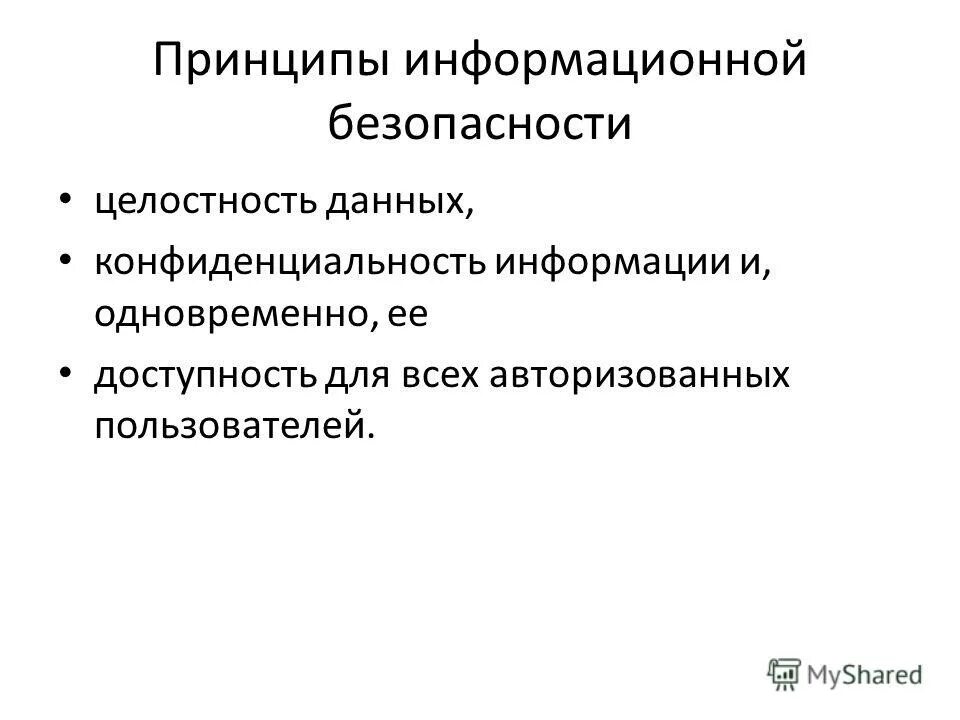 Принципы информационной безопасности

• целостность данных,

• конфиденциальность информации и, одновременно, ее

• доступность для всех авторизованных пользователей.

MyShared